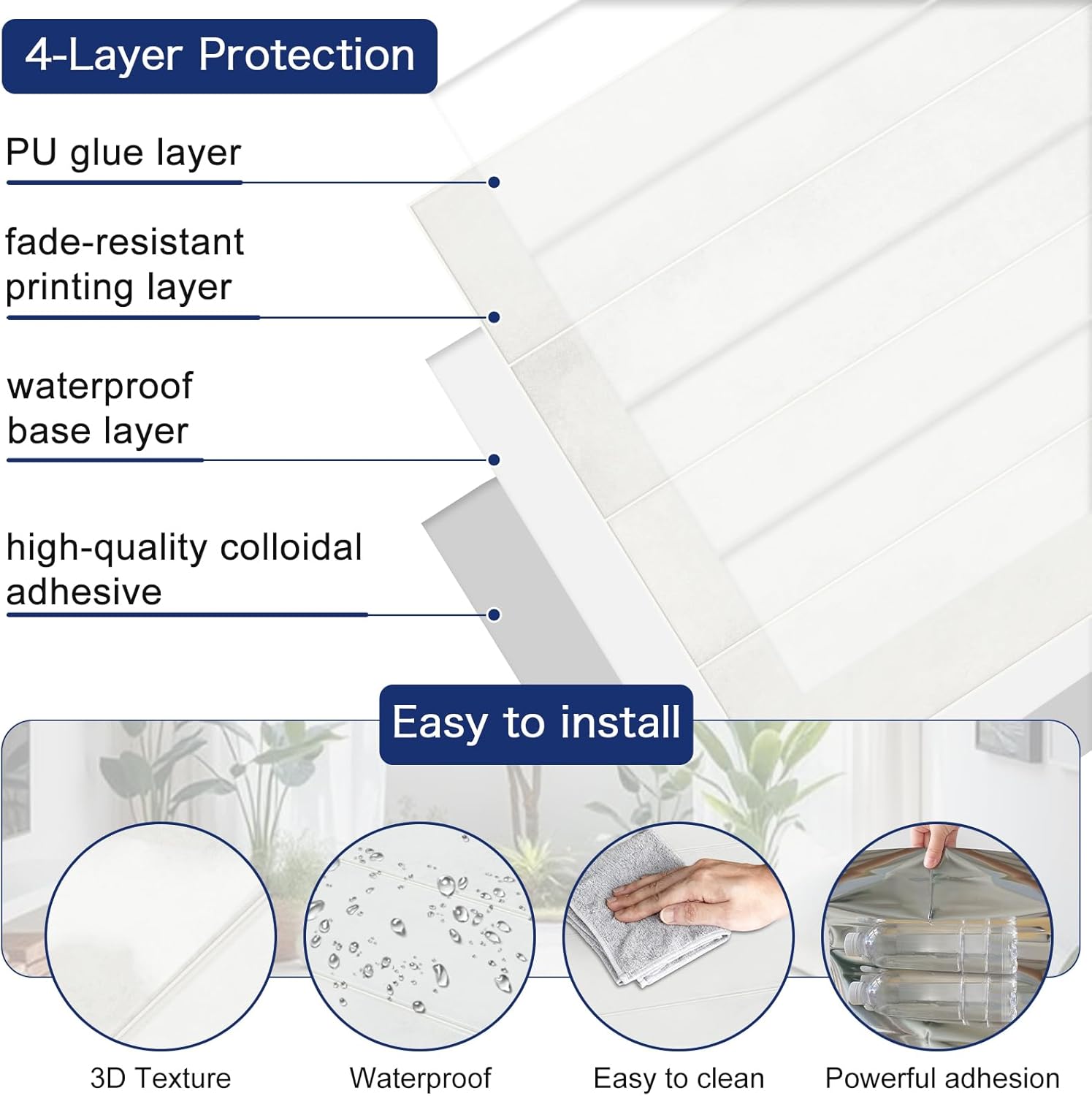 4-Layer Protection

PU glue layer

fade-resistant printing layer

waterproof base layer

high-quality colloidal adhesive

Easy to install

3D Texture

Waterproof

Easy to clean

Powerful adhesion